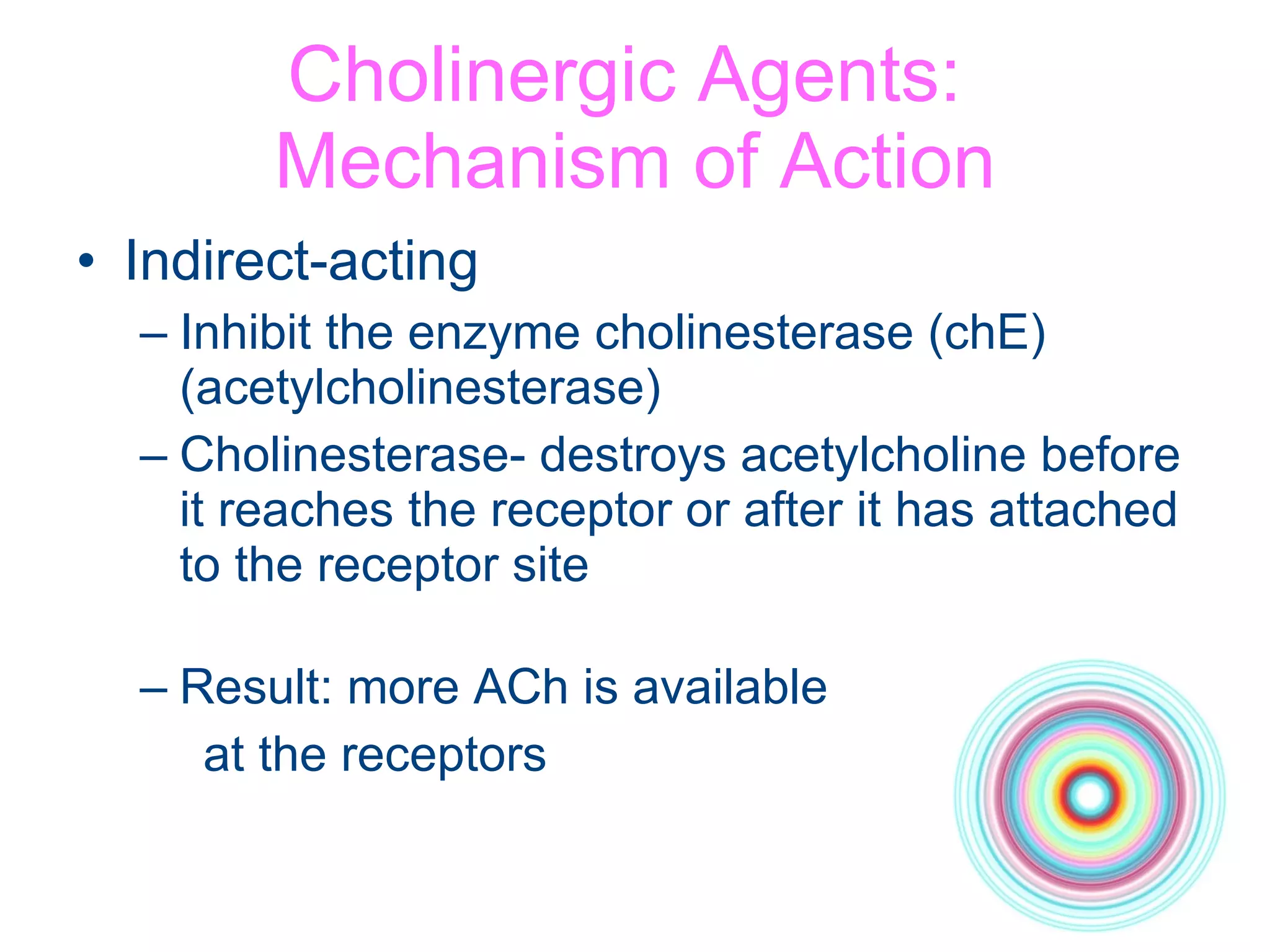 Cholinergic Agents: Mechanism of Action

• Indirect-acting

– Inhibit the enzyme cholinesterase (chE) (acetylcholinesterase)

– Cholinesterase- destroys acetylcholine before it reaches the receptor or after it has attached to the receptor site

– Result: more ACh is available at the receptors